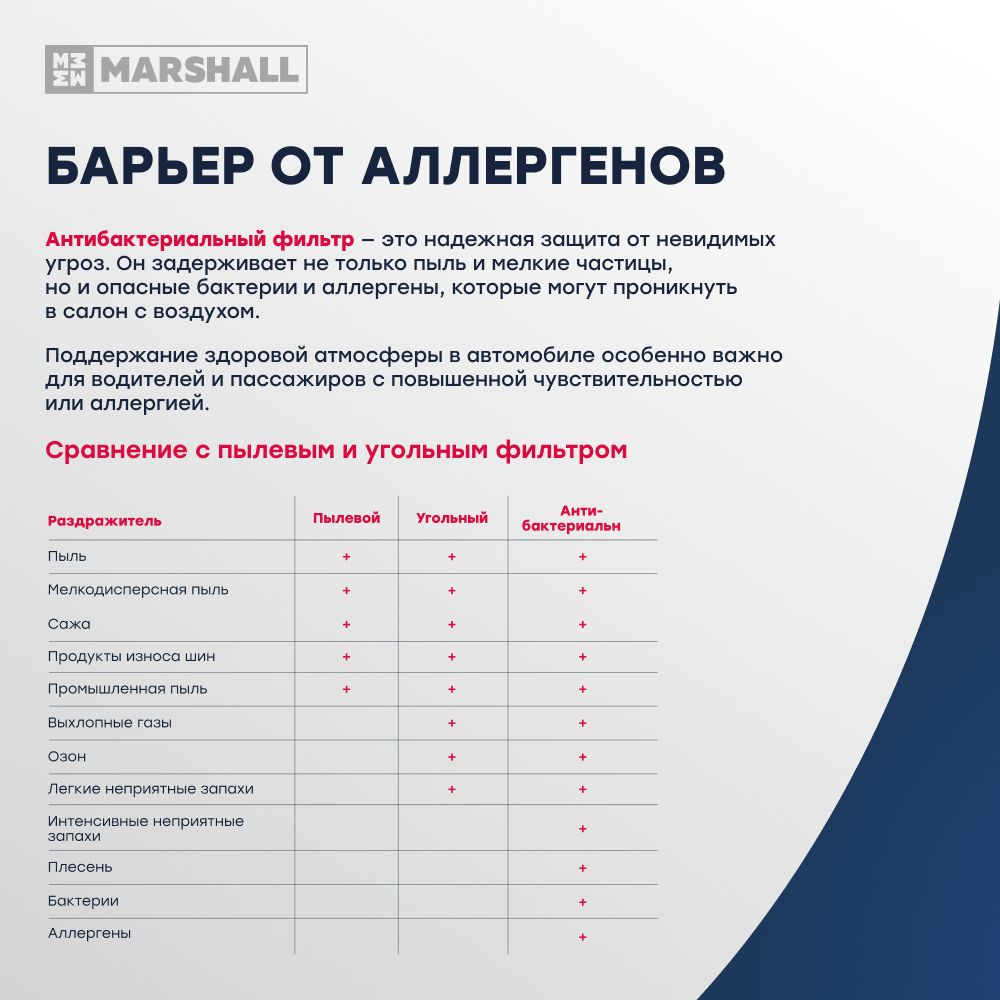 MARSHALL

БАРЬЕР ОТ АЛЛЕРГЕНОВ

Антибактериальный фильтр – это надежная защита от невидимых угроз. Он задерживает не только пыль и мелкие частицы, но и опасные бактерии и аллергены, которые могут проникнуть в салон с воздухом.

Поддержание здоровой атмосферы в автомобиле особенно важно для водителей и пассажиров с повышенной чувствительностью или аллергией.

Сравнение с пылевым и угольным фильтром

| Раздражитель | Пылевой | Угольный | Анти-бактериальн |
|---|---|---|---|
| Пыль | + | + | + |
| Мелкодисперсная пыль | + | + | + |
| Сажа | + | + | + |
| Продукты износа шин | + | + | + |
| Промышленная пыль | + | + | + |
| Выхлопные газы |  | + | + |
| Озон |  | + | + |
| Легкие неприятные запахи |  | + | + |
| Интенсивные неприятные запахи |  |  | + |
| Плесень |  |  | + |
| Бактерии |  |  | + |
| Аллергены |  |  | + |